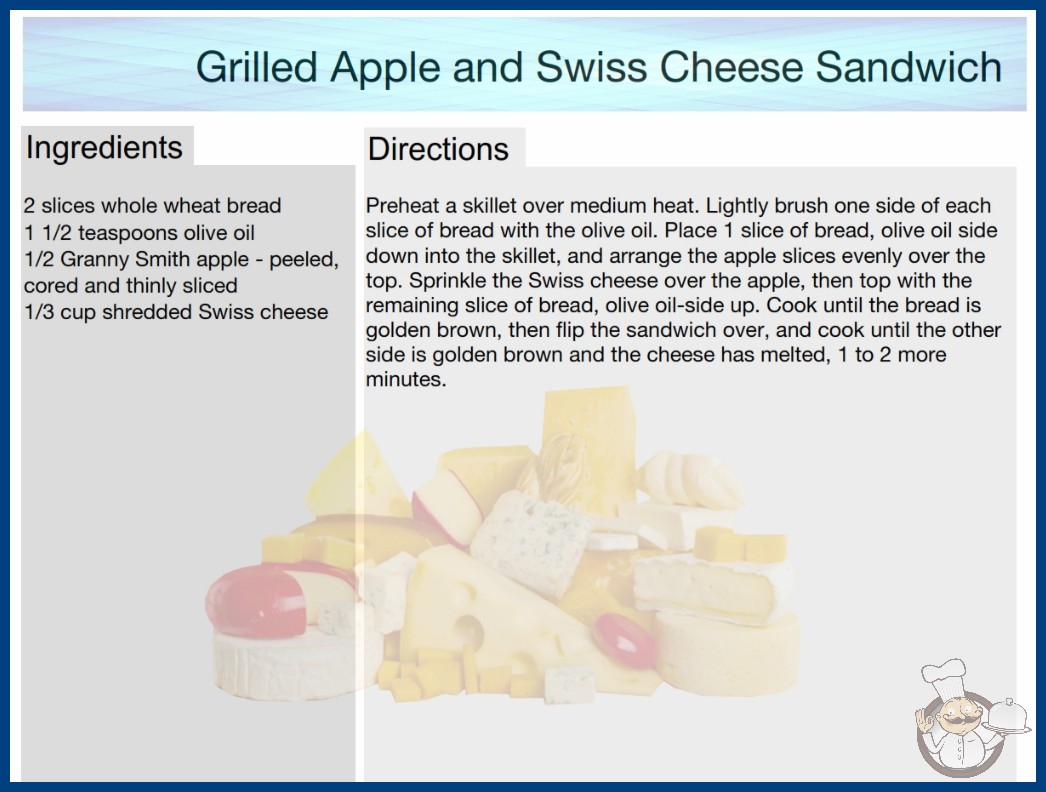 Grilled Apple and Swiss Cheese Sandwich

Ingredients

2 slices whole wheat bread
1 1/2 teaspoons olive oil
1/2 Granny Smith apple - peeled, cored and thinly sliced
1/3 cup shredded Swiss cheese

Directions

Preheat a skillet over medium heat. Lightly brush one side of each slice of bread with the olive oil. Place 1 slice of bread, olive oil side down into the skillet, and arrange the apple slices evenly over the top. Sprinkle the Swiss cheese over the apple, then top with the remaining slice of bread, olive oil-side up. Cook until the bread is golden brown, then flip the sandwich over, and cook until the other side is golden brown and the cheese has melted, 1 to 2 more minutes.